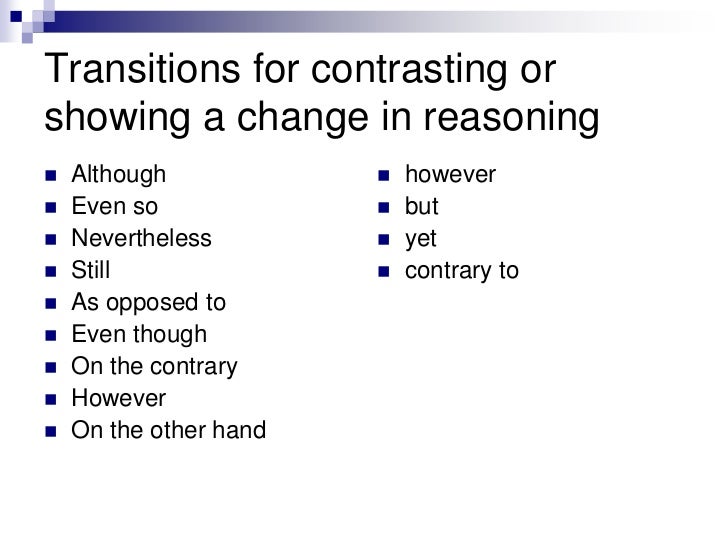 Transitions for contrasting or showing a change in reasoning

- Although
- Even so
- Nevertheless
- Still
- As opposed to
- Even though
- On the contrary
- However
- On the other hand

- however
- but
- yet
- contrary to